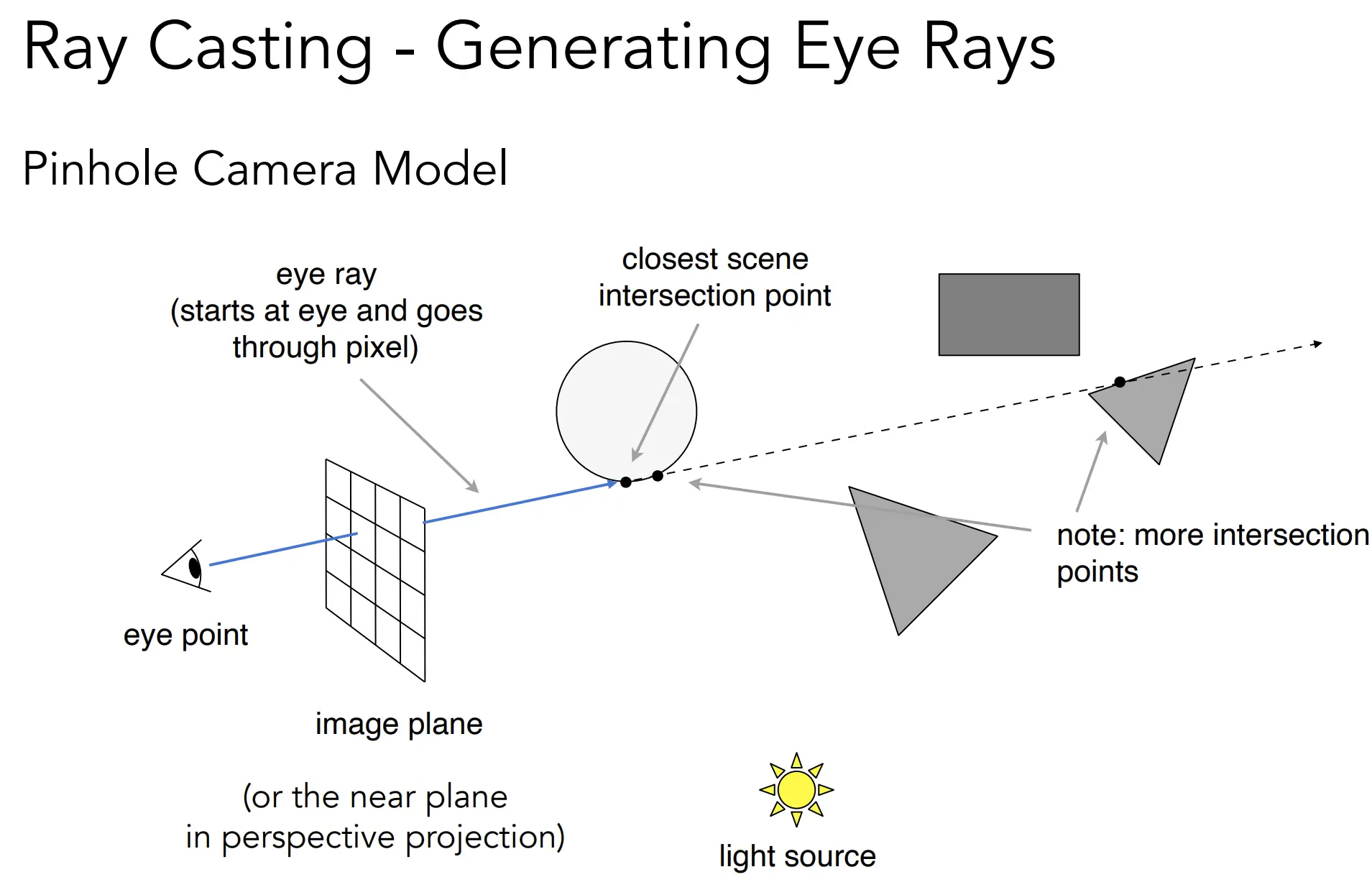 Ray Casting - Generating Eye Rays

Pinhole Camera Model

eye ray
(starts at eye and goes through pixel)

closest scene intersection point

note: more intersection points

eye point

image plane

(or the near plane in perspective projection)

light source